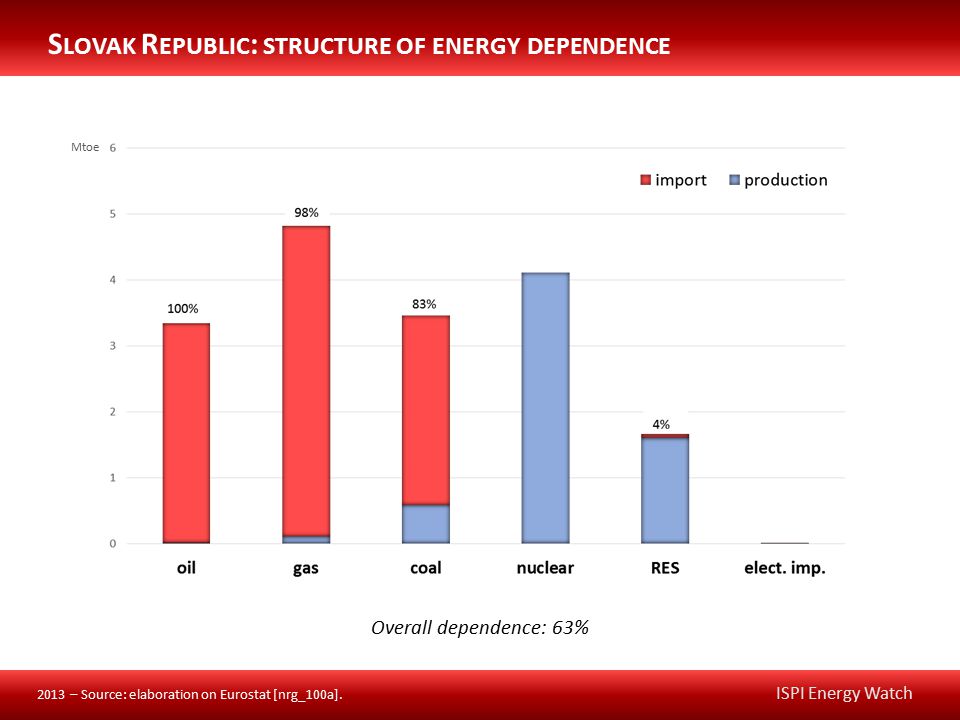 SLOVAK REPUBLIC: STRUCTURE OF ENERGY DEPENDENCE

Mtoe 6
5
4
3
2
1
0

import production

100%
98%
83%
4%

oil gas coal nuclear RES elect. imp.

Overall dependence: 63%

2013 – Source: elaboration on Eurostat [nrg_100a].

ISPI Energy Watch